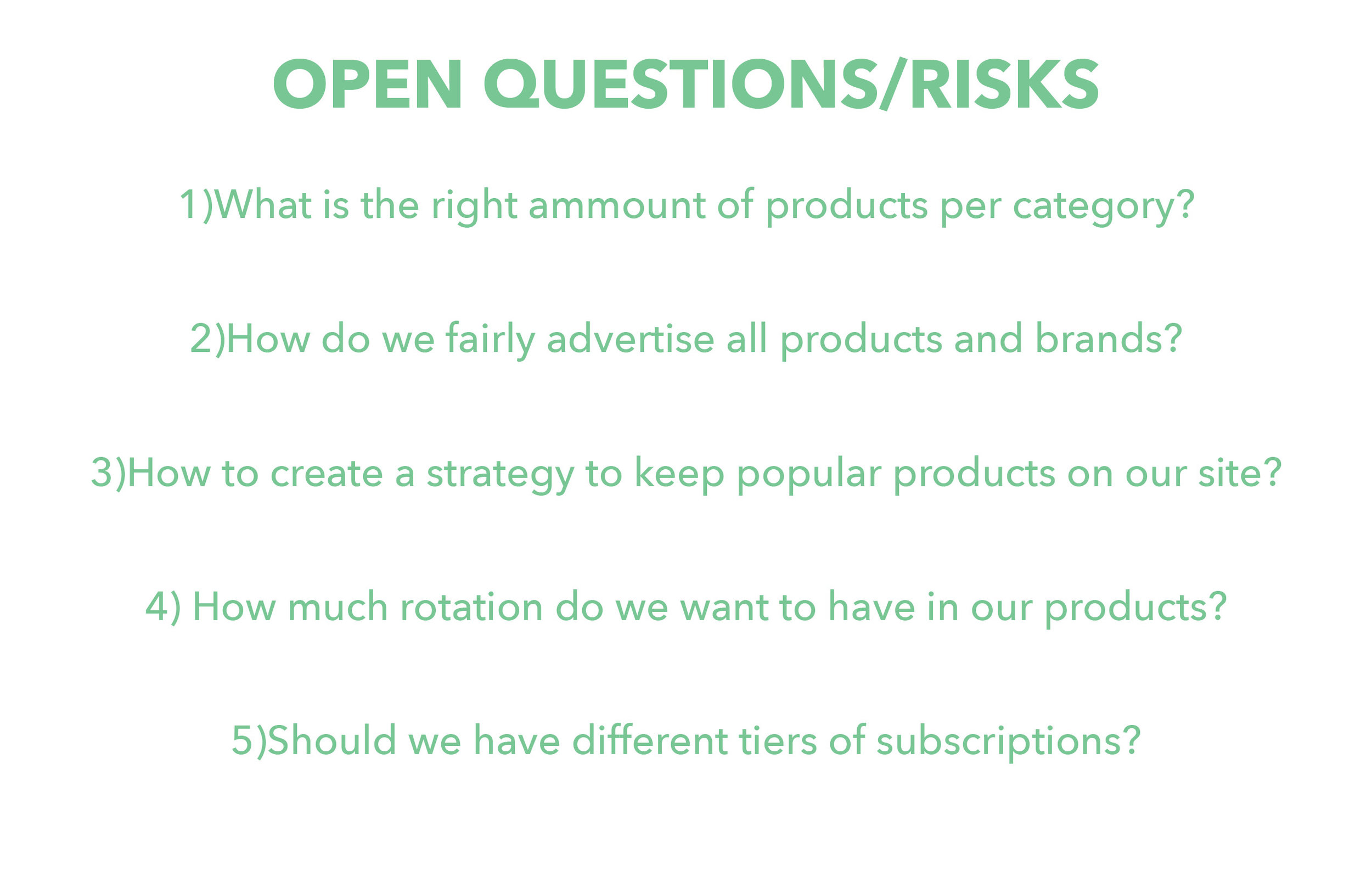 OPEN QUESTIONS/RISKS

1)What is the right ammount of products per category?

2)How do we fairly advertise all products and brands?

3)How to create a strategy to keep popular products on our site?

4) How much rotation do we want to have in our products?

5)Should we have different tiers of subscriptions?